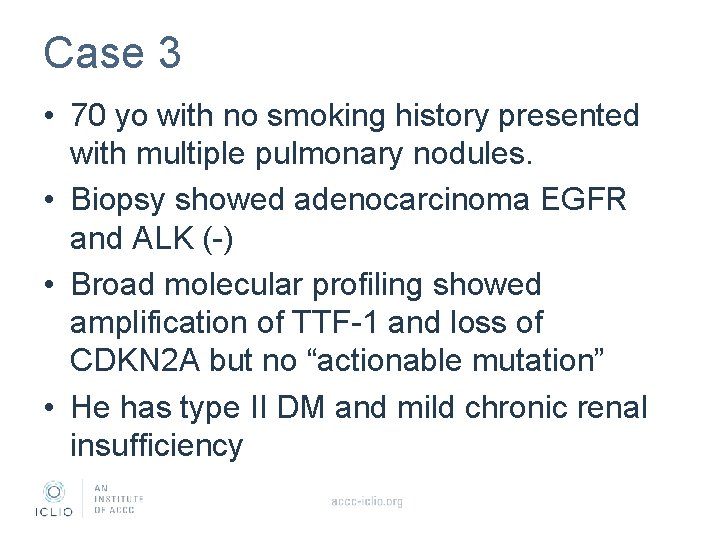 Case 3

• 70 yo with no smoking history presented with multiple pulmonary nodules.

• Biopsy showed adenocarcinoma EGFR and ALK (-)

• Broad molecular profiling showed amplification of TTF-1 and loss of CDKN2A but no “actionable mutation”

• He has type II DM and mild chronic renal insufficiency

ICLIO AN INSTITUTE OF ACCC

accc-iclio.org